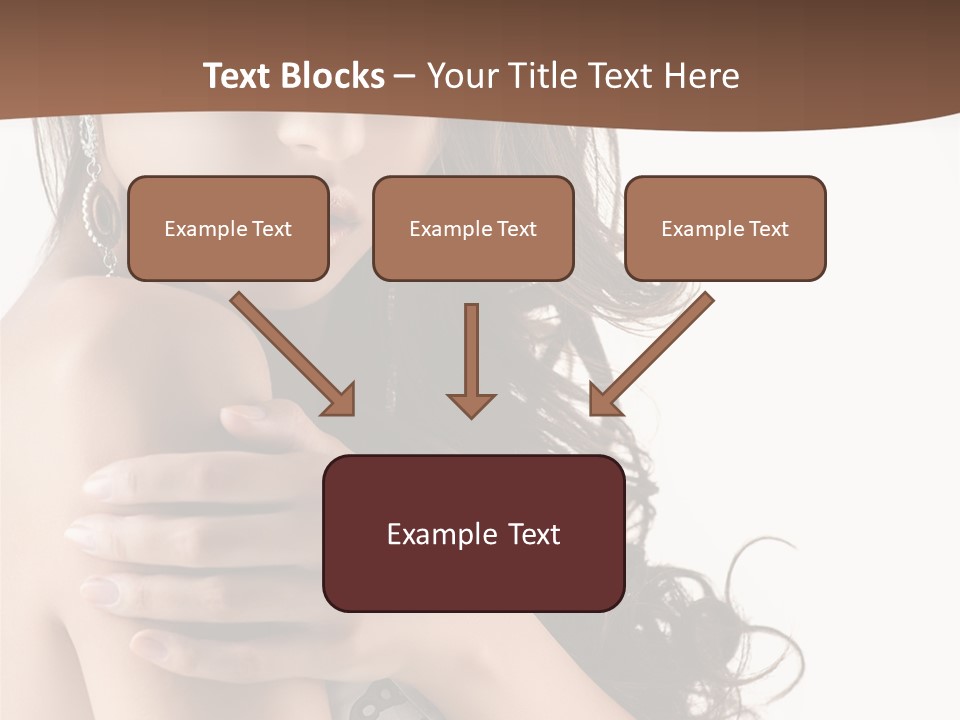 Text Blocks – Your Title Text Here

Example Text

Example Text

Example Text

Example Text